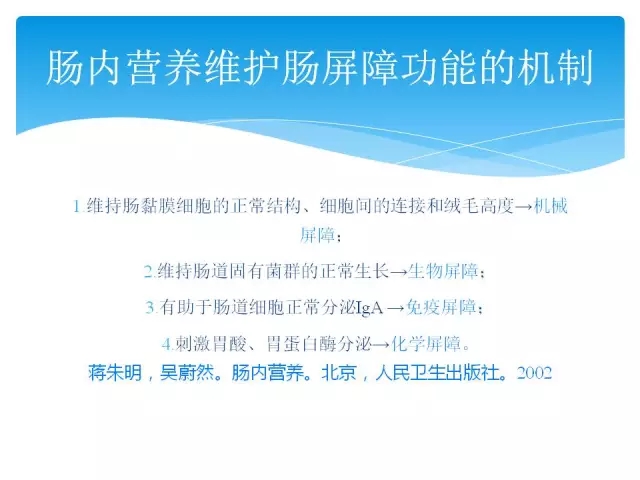 肠内营养维护肠屏障功能的机制

1.维持肠黏膜细胞的正常结构、细胞间的连接和绒毛高度→机械屏障；

2.维持肠道固有菌群的正常生长→生物屏障；

3.有助于肠道细胞正常分泌IgA →免疫屏障；

4.刺激胃酸、胃蛋白酶分泌→化学屏障。

蒋朱明，吴蔚然。肠内营养。北京，人民卫生出版社。2002